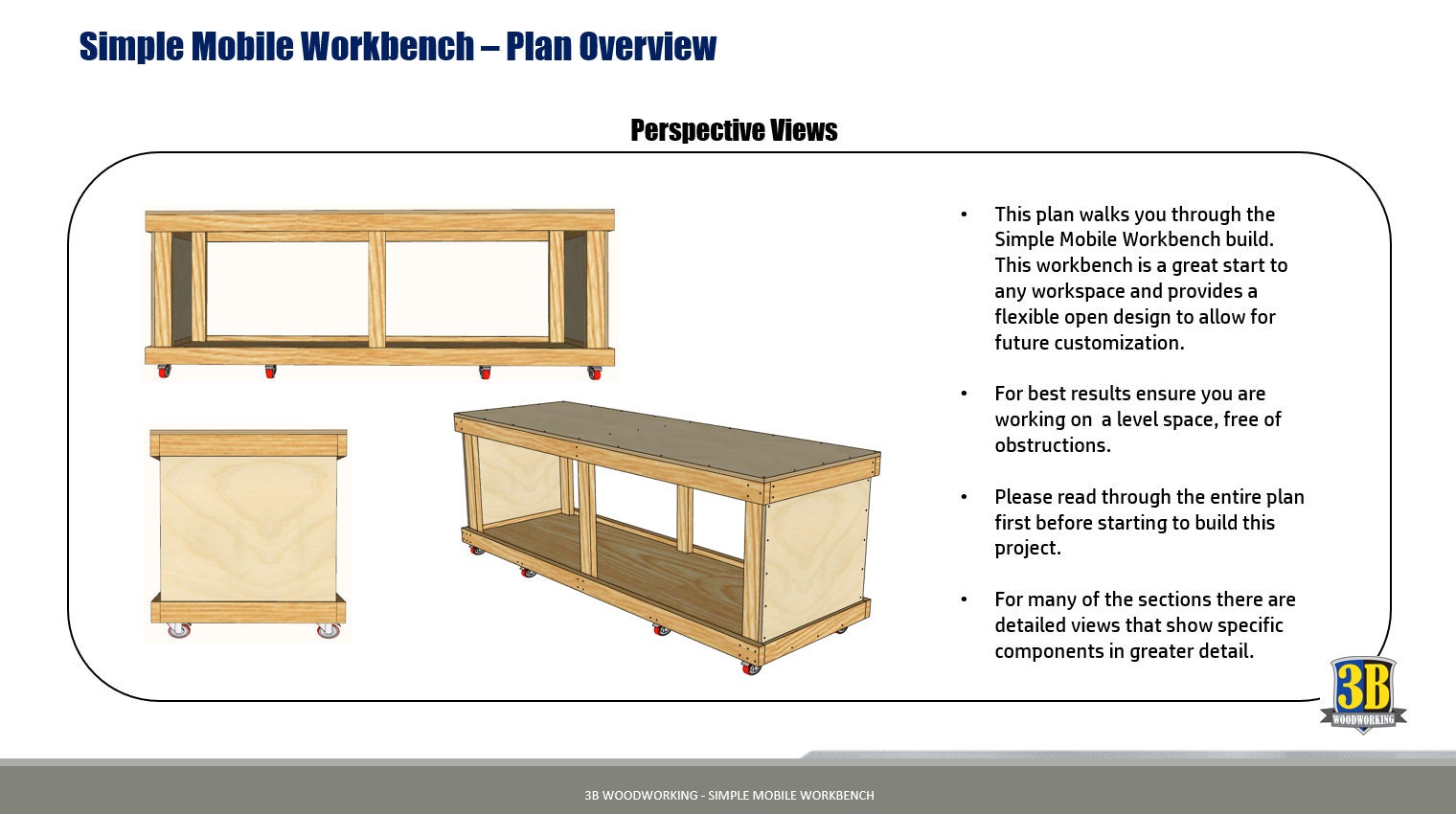 Simple Mobile Workbench – Plan Overview

Perspective Views

• This plan walks you through the Simple Mobile Workbench build. This workbench is a great start to any workspace and provides a flexible open design to allow for future customization.

• For best results ensure you are working on a level space, free of obstructions.

• Please read through the entire plan first before starting to build this project.

• For many of the sections there are detailed views that show specific components in greater detail.

3B WOODWORKING

3B WOODWORKING - SIMPLE MOBILE WORKBENCH